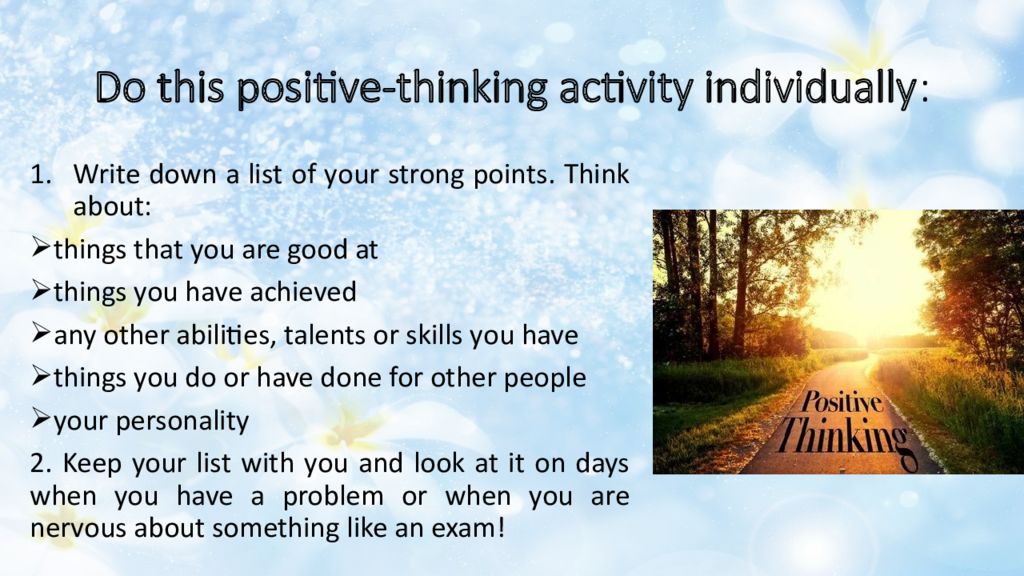 Do this positive-thinking activity individually:

1. Write down a list of your strong points. Think about:

➢things that you are good at

➢things you have achieved

➢any other abilities, talents or skills you have

➢things you do or have done for other people

➢your personality

2. Keep your list with you and look at it on days when you have a problem or when you are nervous about something like an exam!

Positive Thinking